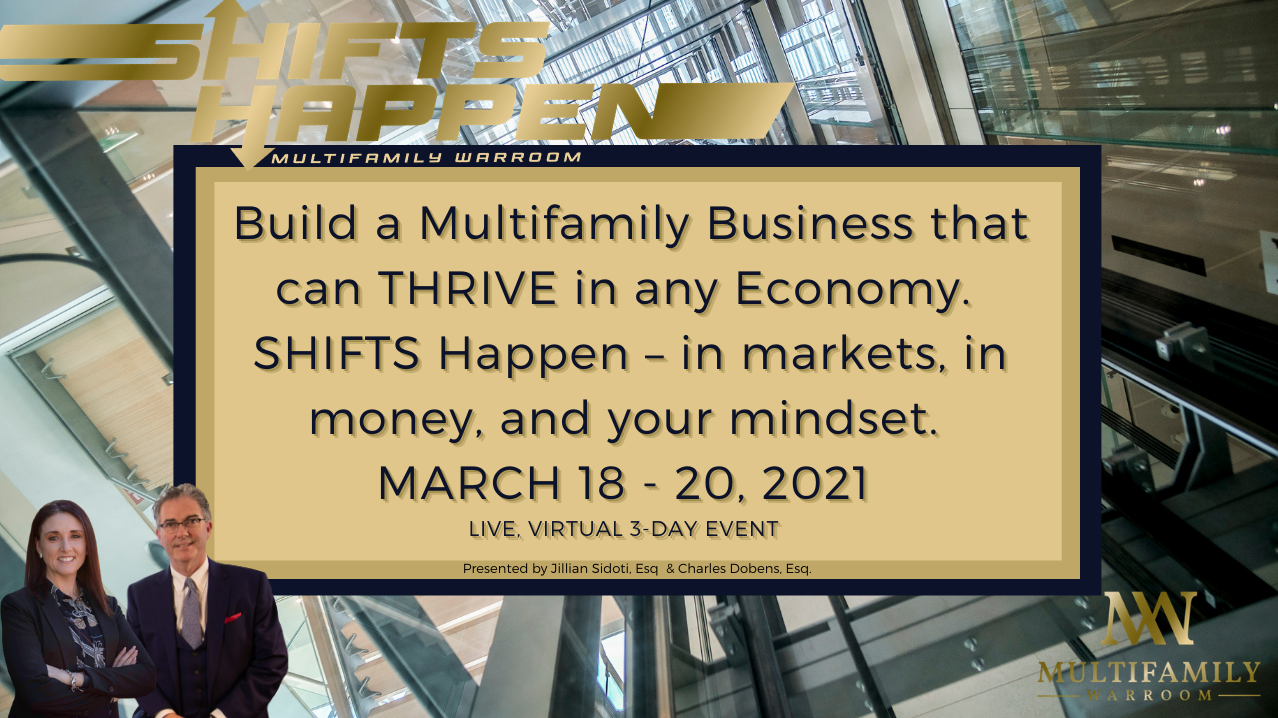 SHIFTS HAPPEN
MULTIFAMILY WARROOM

Build a Multifamily Business that can THRIVE in any Economy. SHIFTS Happen – in markets, in money, and your mindset.
MARCH 18 - 20, 2021
LIVE, VIRTUAL 3-DAY EVENT

Presented by Jillian Sidoti, Esq & Charles Dobens, Esq.

MW
MULTIFAMILY
WARROOM